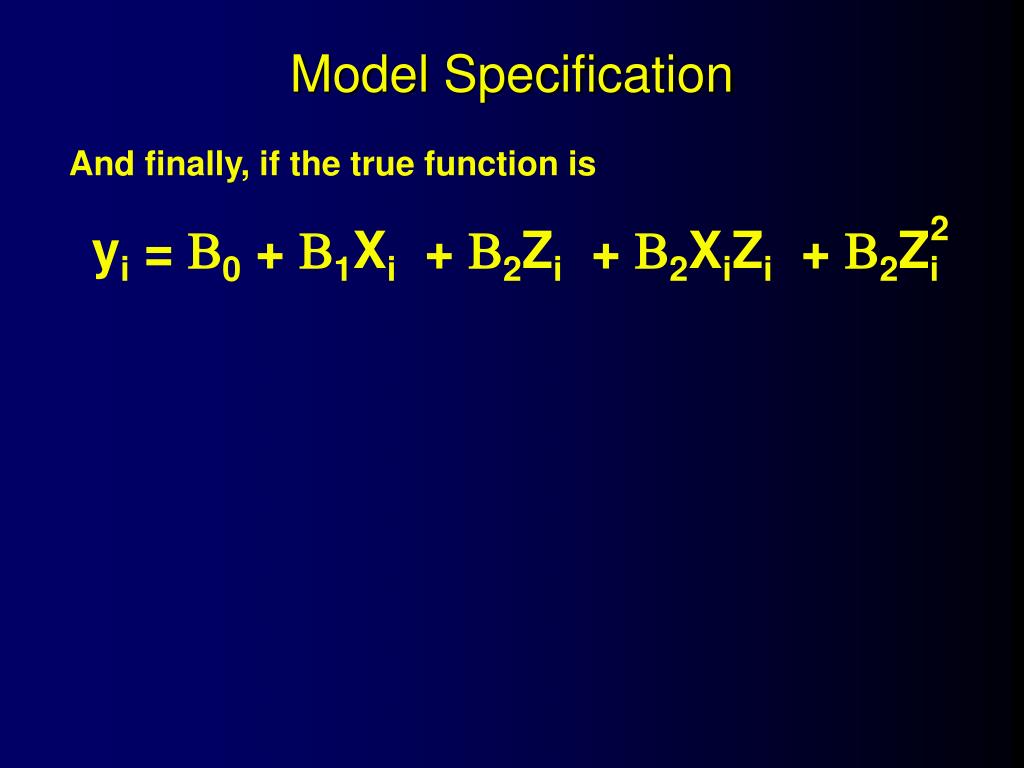 Model Specification

And finally, if the true function is

$y_i = B_0 + B_1X_i + B_2Z_i + B_2X_iZ_i + B_2Z_i^2$